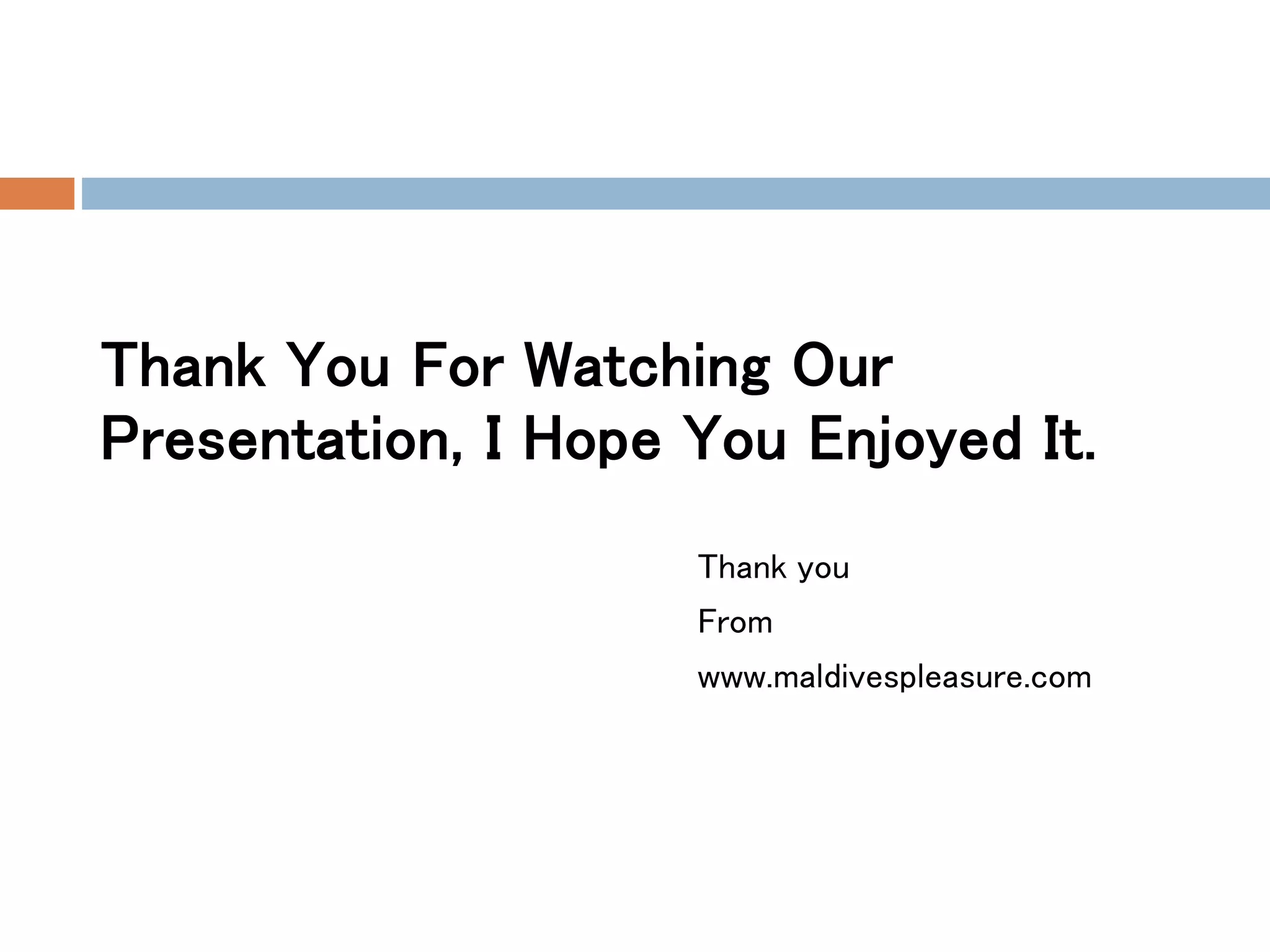 Thank You For Watching Our Presentation, I Hope You Enjoyed It.

Thank you

From

www.maldivespleasure.com